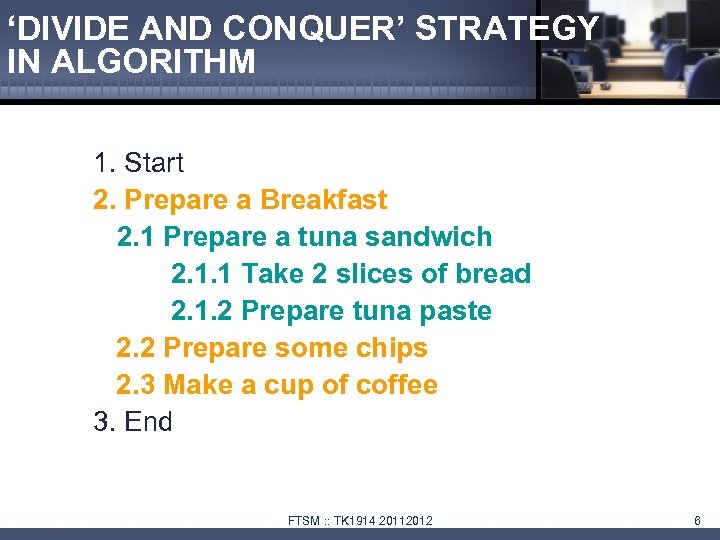 ‘DIVIDE AND CONQUER’ STRATEGY IN ALGORITHM

1. Start
2. Prepare a Breakfast
2.1 Prepare a tuna sandwich
2.1.1 Take 2 slices of bread
2.1.2 Prepare tuna paste
2.2 Prepare some chips
2.3 Make a cup of coffee
3. End

FTSM :: TK1914 20112012

6